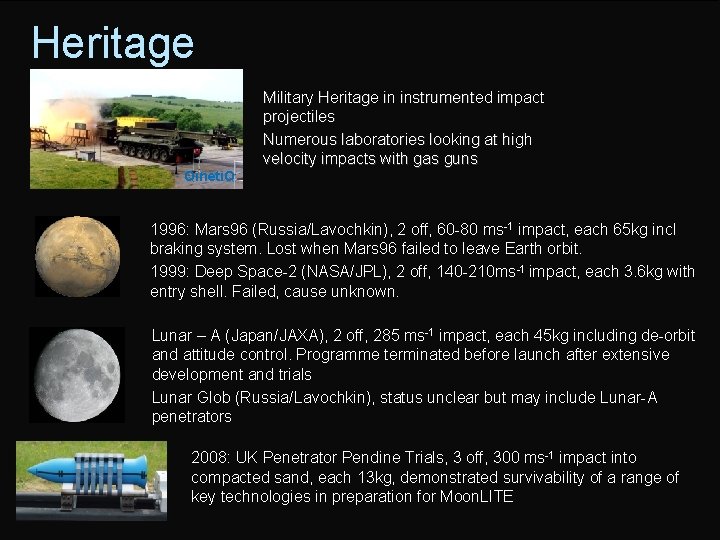 Heritage

QinetiQ

Military Heritage in instrumented impact projectiles

Numerous laboratories looking at high velocity impacts with gas guns

1996: Mars96 (Russia/Lavochkin), 2 off, 60-80 ms$^{-1}$ impact, each 65kg incl braking system. Lost when Mars96 failed to leave Earth orbit.

1999: Deep Space-2 (NASA/JPL), 2 off, 140-210ms$^{-1}$ impact, each 3.6kg with entry shell. Failed, cause unknown.

Lunar – A (Japan/JAXA), 2 off, 285 ms$^{-1}$ impact, each 45kg including de-orbit and attitude control. Programme terminated before launch after extensive development and trials

Lunar Glob (Russia/Lavochkin), status unclear but may include Lunar-A penetrators

2008: UK Penetrator Pendine Trials, 3 off, 300 ms$^{-1}$ impact into compacted sand, each 13kg, demonstrated survivability of a range of key technologies in preparation for MoonLITE